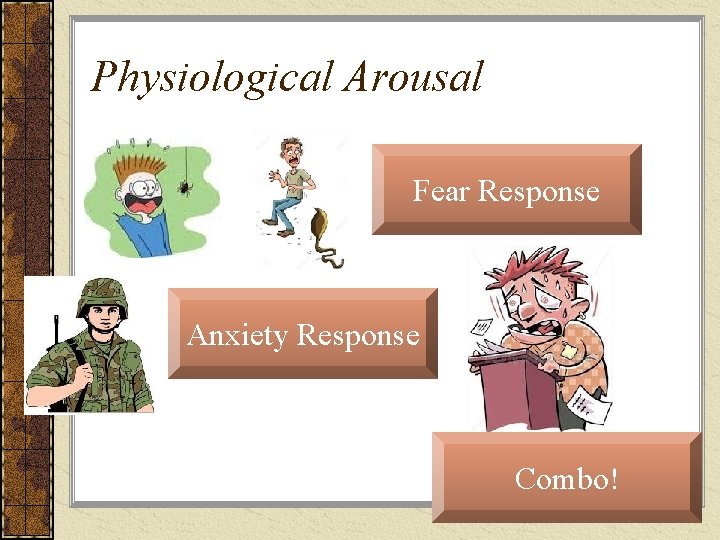 Physiological Arousal

Fear Response

Anxiety Response

Combo!